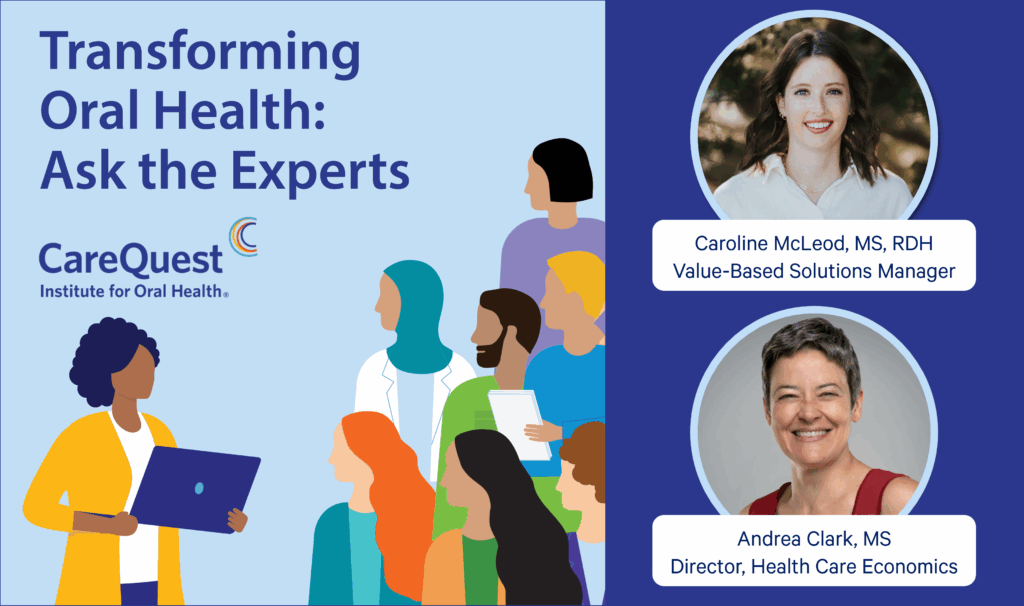 Transforming Oral Health: Ask the Experts

CareQuest Institute for Oral Health®

Caroline McLeod, MS, RDH
Value-Based Solutions Manager

Andrea Clark, MS
Director, Health Care Economics